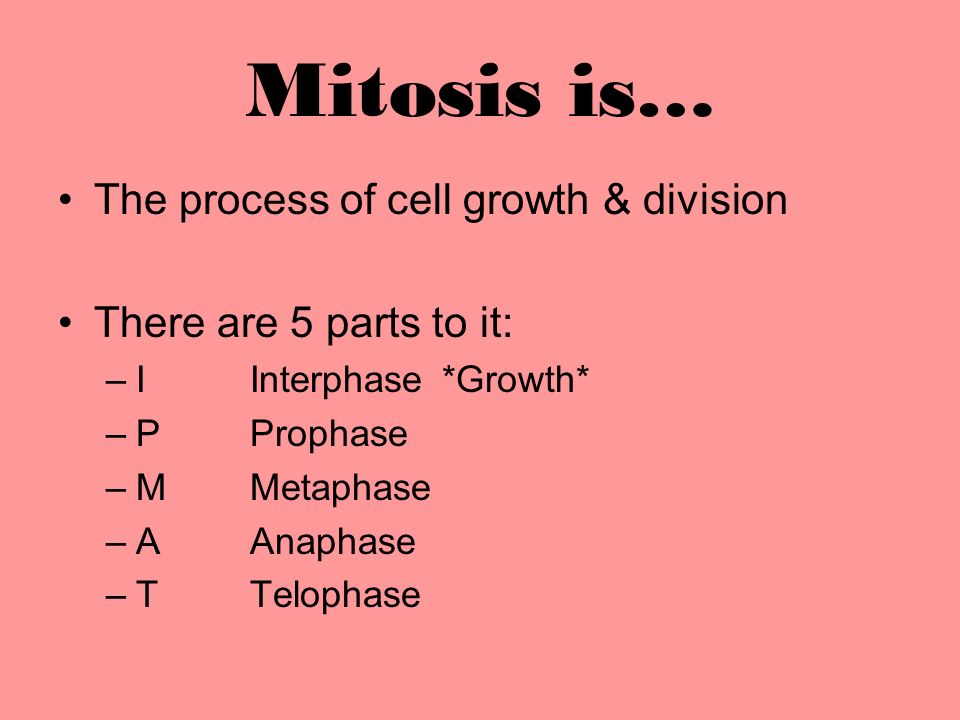 Mitosis is…

• The process of cell growth & division

• There are 5 parts to it:
– I Interphase *Growth*
– P Prophase
– M Metaphase
– A Anaphase
– T Telophase